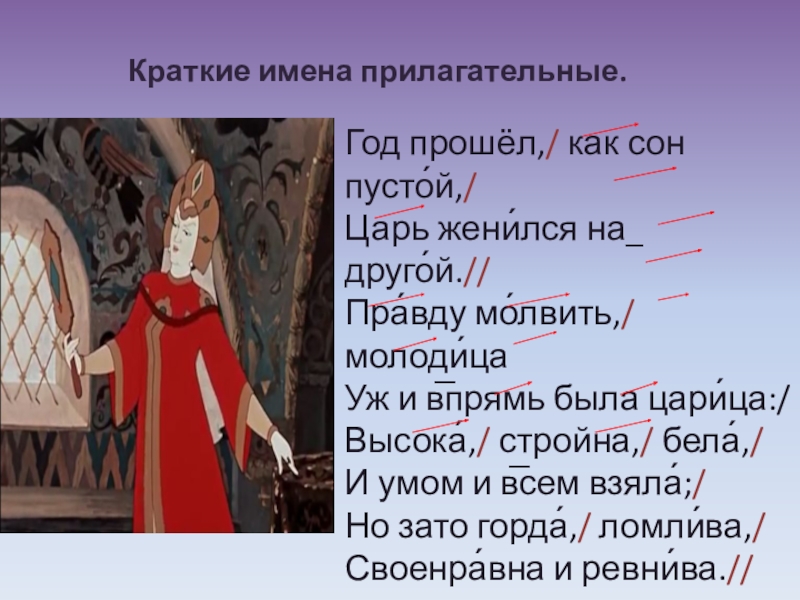 Краткие имена прилагательные.

Год прошёл,/ как сон пусто́й,/
Царь жени́лся на_ друго́й.//
Пра́вду мо́лвить,/ молоди́ца
Уж и впрямь была цари́ца:/
Высока́,/ стройна,/ бела́,/
И умом и всем взяла́;/
Но зато горда́,/ ломли́ва,/
Своенра́вна и ревни́ва.//